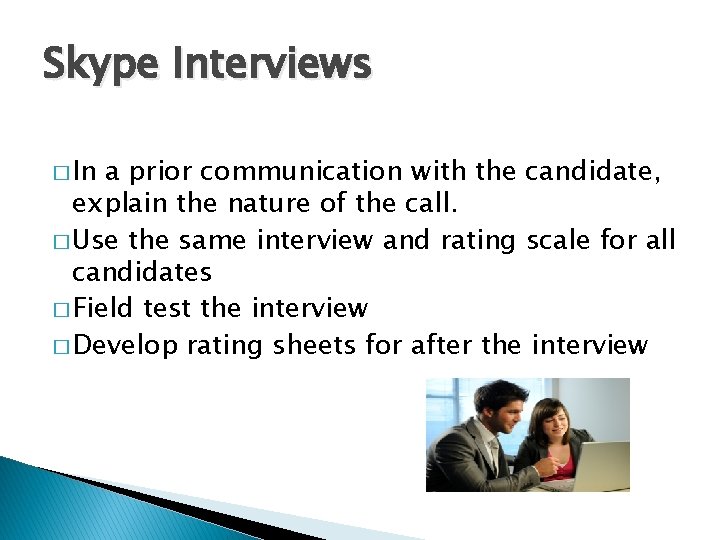 Skype Interviews

□ In a prior communication with the candidate, explain the nature of the call.
□ Use the same interview and rating scale for all candidates
□ Field test the interview
□ Develop rating sheets for after the interview